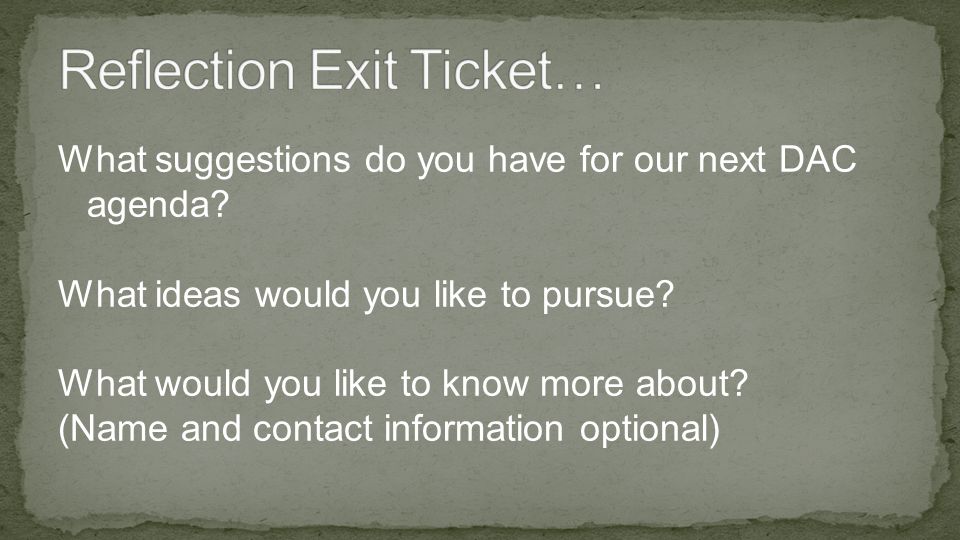 Reflection Exit Ticket…

What suggestions do you have for our next DAC agenda?

What ideas would you like to pursue?

What would you like to know more about?
(Name and contact information optional)